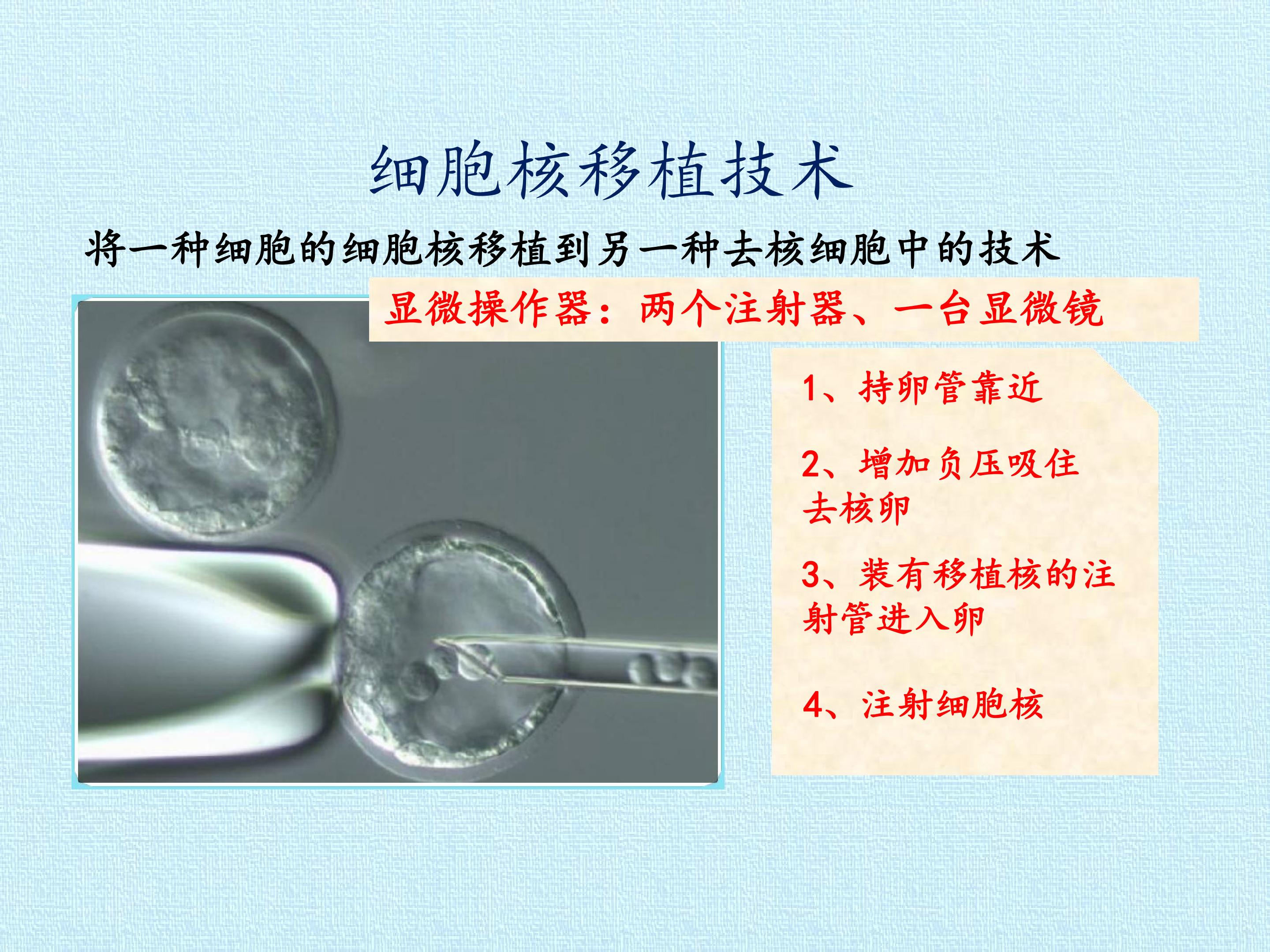 细胞核移植技术

将一种细胞的细胞核移植到另一种去核细胞中的技术

显微操作器：两个注射器、一台显微镜

1、持卵管靠近

2、增加负压吸住去核卵

3、装有移植核的注射管进入卵

4、注射细胞核